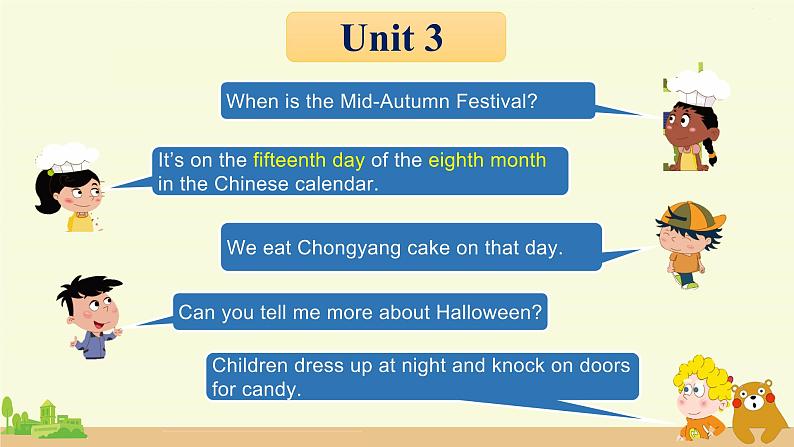 Unit 3

When is the Mid-Autumn Festival?

It's on the fifteenth day of the eighth month in the Chinese calendar.

We eat Chongyang cake on that day.

Can you tell me more about Halloween?

Children dress up at night and knock on doors for candy.